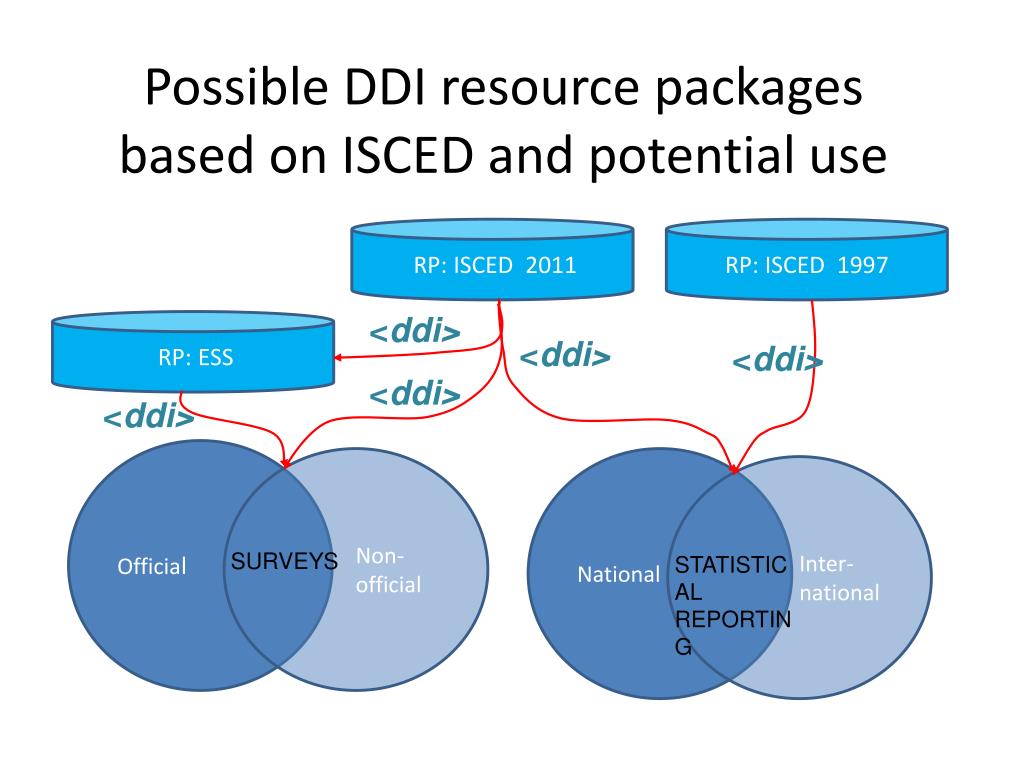 Possible DDI resource packages based on ISCED and potential use

RP: ISCED 2011

RP: ISCED 1997

RP: ESS

<ddi>

<ddi>

<ddi>

<ddi>

<ddi>

Official

SURVEYS

Non-official

National

STATISTICAL REPORTING

Inter-national